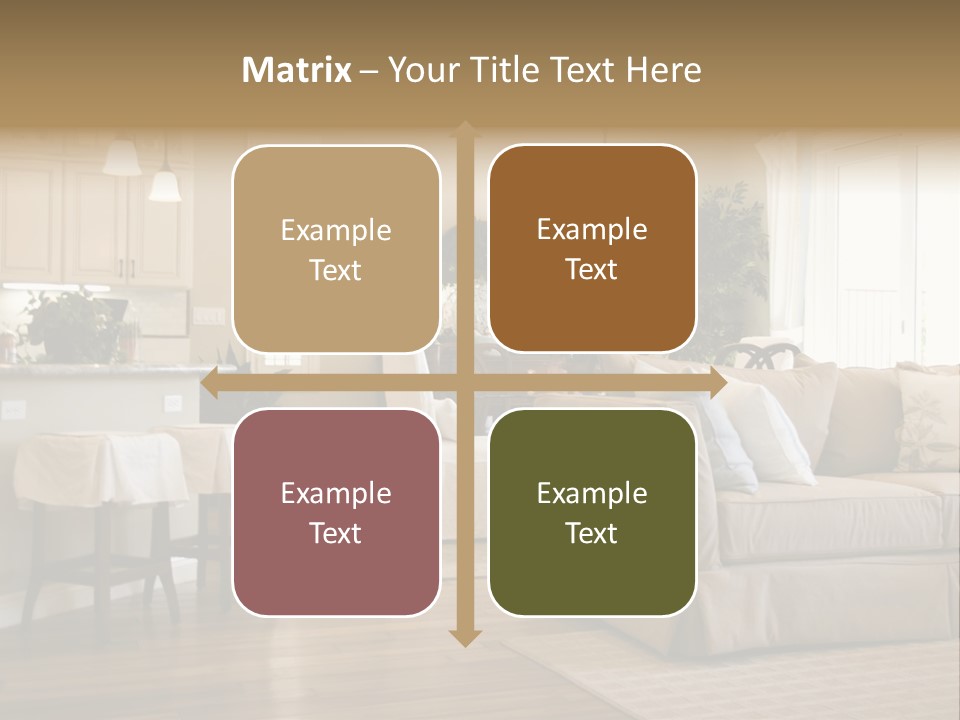 Matrix – Your Title Text Here

Example Text

Example Text

Example Text

Example Text